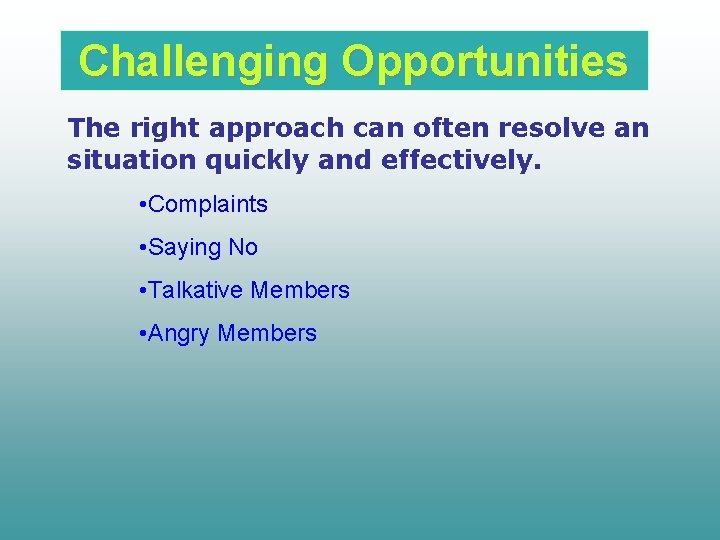 Challenging Opportunities

The right approach can often resolve an situation quickly and effectively.

•Complaints

•Saying No

•Talkative Members

•Angry Members